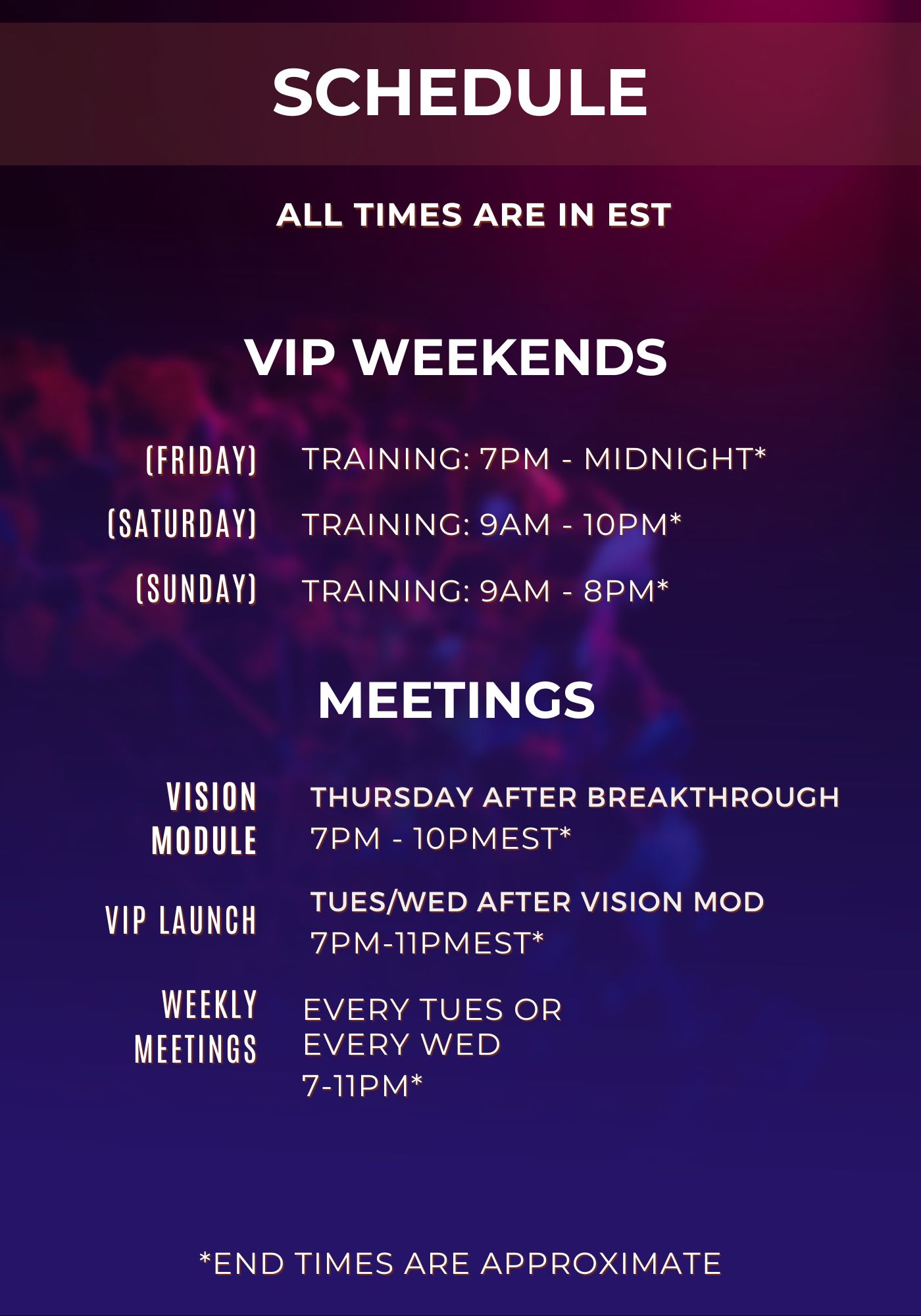 SCHEDULE

ALL TIMES ARE IN EST

VIP WEEKENDS

(FRIDAY) TRAINING: 7PM - MIDNIGHT*

(SATURDAY) TRAINING: 9AM - 10PM*

(SUNDAY) TRAINING: 9AM - 8PM*

MEETINGS

VISION MODULE THURSDAY AFTER BREAKTHROUGH 7PM - 10PMEST*

VIP LAUNCH TUES/WED AFTER VISION MOD 7PM-11PMEST*

WEEKLY MEETINGS EVERY TUES OR EVERY WED 7-11PM*

*END TIMES ARE APPROXIMATE